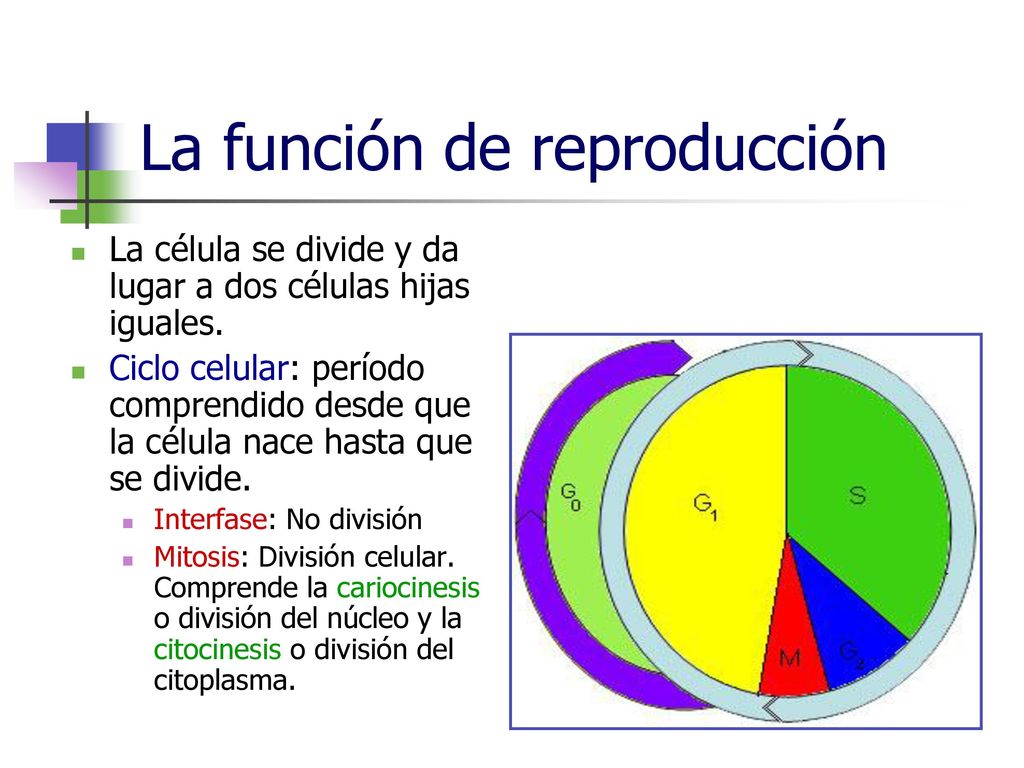 La función de reproducción

La célula se divide y da lugar a dos células hijas iguales.

Ciclo celular: período comprendido desde que la célula nace hasta que se divide.

Interfase: No división

Mitosis: División celular. Comprende la cariocinesis o división del núcleo y la citocinesis o división del citoplasma.

$G_0$
$G_1$
S
M
$G_2$